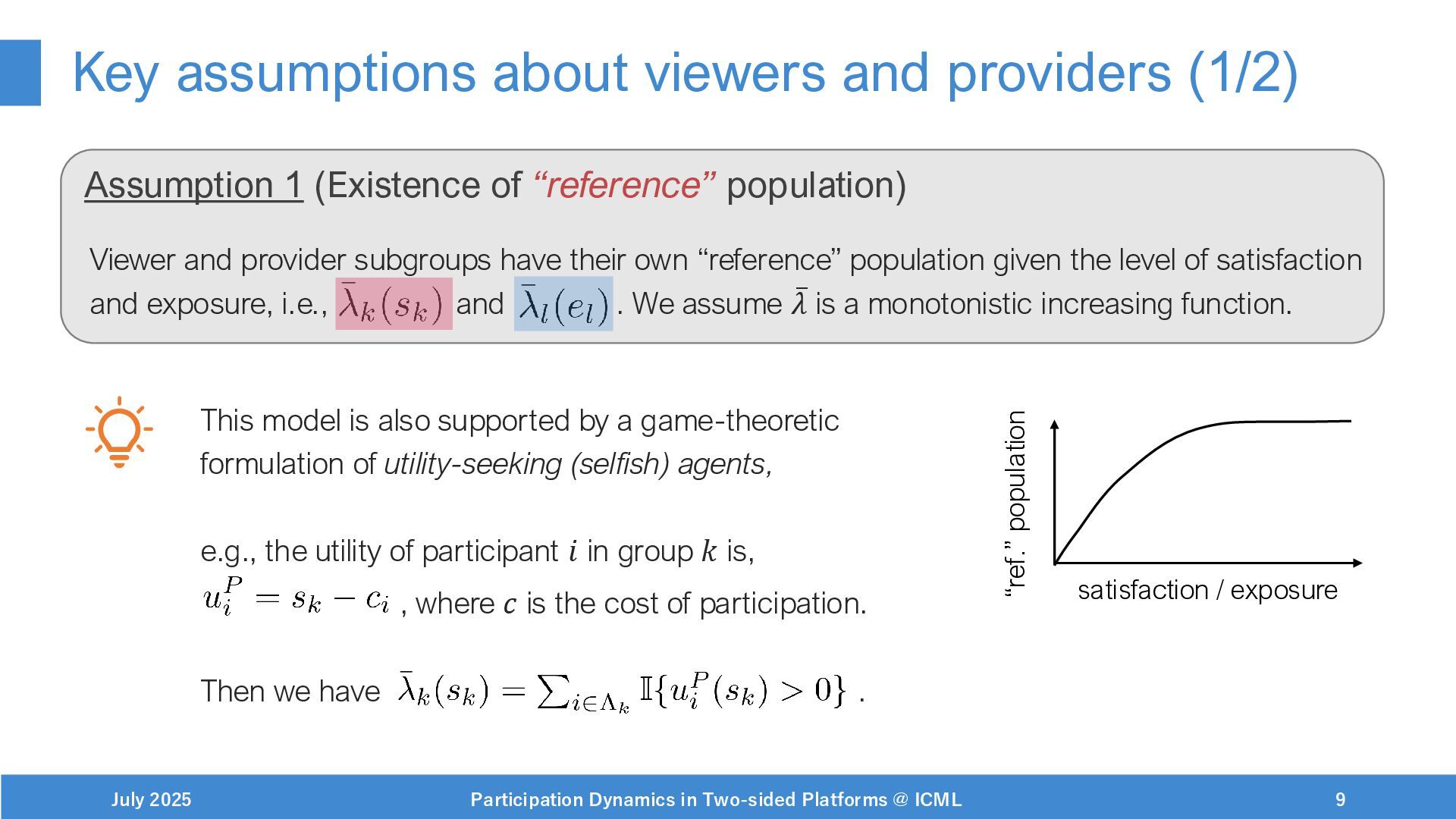 Key assumptions about viewers and providers (1/2)

Assumption 1 (Existence of “reference” population)

Viewer and provider subgroups have their own “reference” population given the level of satisfaction and exposure, i.e., $\bar{\lambda}_k(s_k)$ and $\bar{\lambda}_l(e_l)$. We assume $\bar{\lambda}$ is a monotonistic increasing function.

This model is also supported by a game-theoretic formulation of utility-seeking (selfish) agents,

e.g., the utility of participant $i$ in group $k$ is,
$u_i^P = s_k - c_i$ , where $c$ is the cost of participation.

Then we have $\bar{\lambda}_k(s_k) = \sum_{i \in \Lambda_k} \mathbb{I}\{u_i^P(s_k) > 0\}$ .

“ref.” population

satisfaction / exposure

July 2025

Participation Dynamics in Two-sided Platforms @ ICML

9